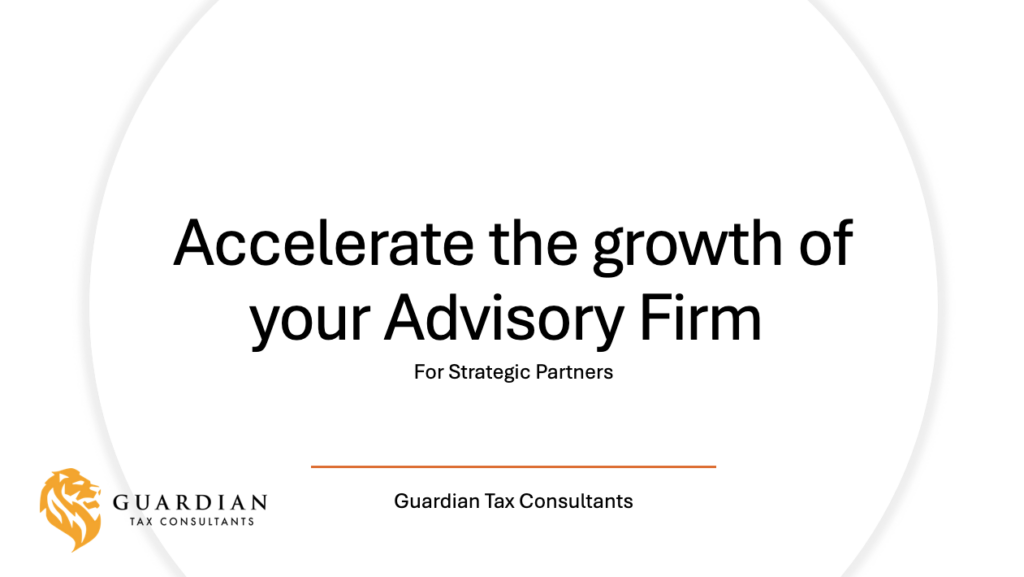 Accelerate the growth of your Advisory Firm

For Strategic Partners

GUARDIAN
TAX CONSULTANTS

Guardian Tax Consultants